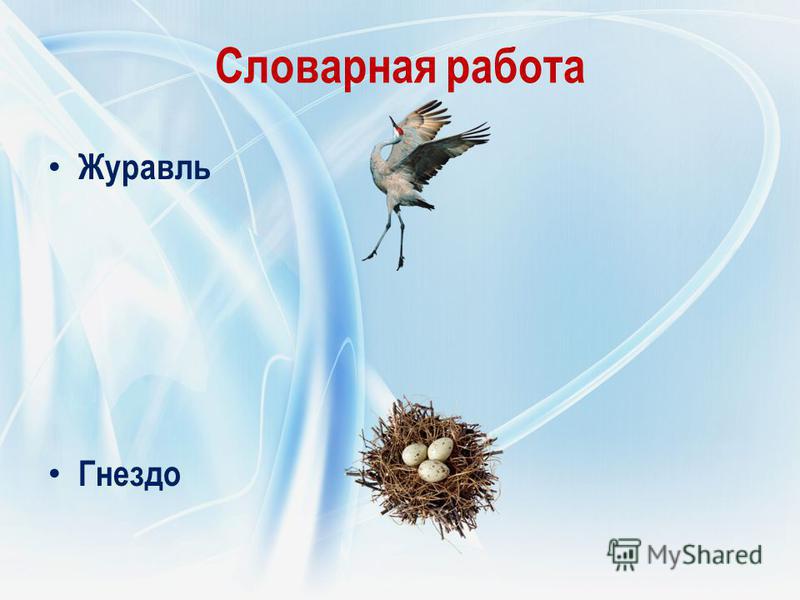 Словарная работа

• Журавль

• Гнездо

MyShared